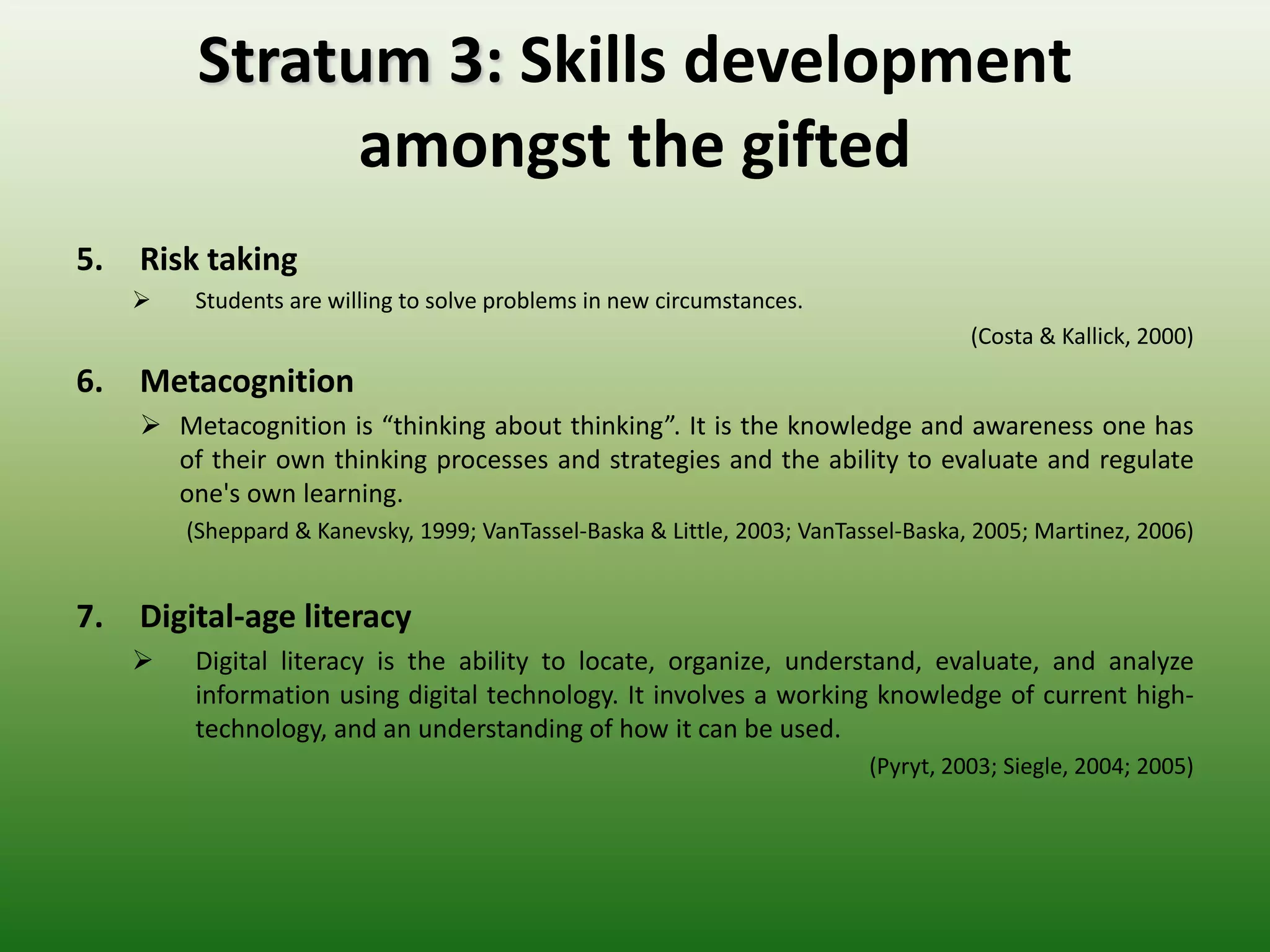 Stratum 3: Skills development amongst the gifted

5. Risk taking

➢ Students are willing to solve problems in new circumstances.

(Costa & Kallick, 2000)

6. Metacognition

➢ Metacognition is “thinking about thinking”. It is the knowledge and awareness one has of their own thinking processes and strategies and the ability to evaluate and regulate one's own learning.

(Sheppard & Kanevsky, 1999; VanTassel-Baska & Little, 2003; VanTassel-Baska, 2005; Martinez, 2006)

7. Digital-age literacy

➢ Digital literacy is the ability to locate, organize, understand, evaluate, and analyze information using digital technology. It involves a working knowledge of current high-technology, and an understanding of how it can be used.

(Pyryt, 2003; Siegle, 2004; 2005)